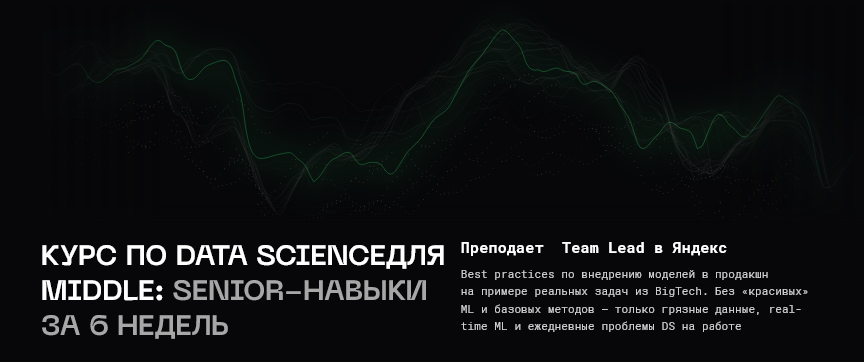 КУРС ПО DATA SCIENCEДЛЯ MIDDLE: SENIOR-НАВЫКИ ЗА 6 НЕДЕЛЬ

Преподает Team Lead в Яндекс

Best practices по внедрению моделей в продакшн на примере реальных задач из BigTech. Без «красивых» ML и базовых методов — только грязные данные, real-time ML и ежедневные проблемы DS на работе